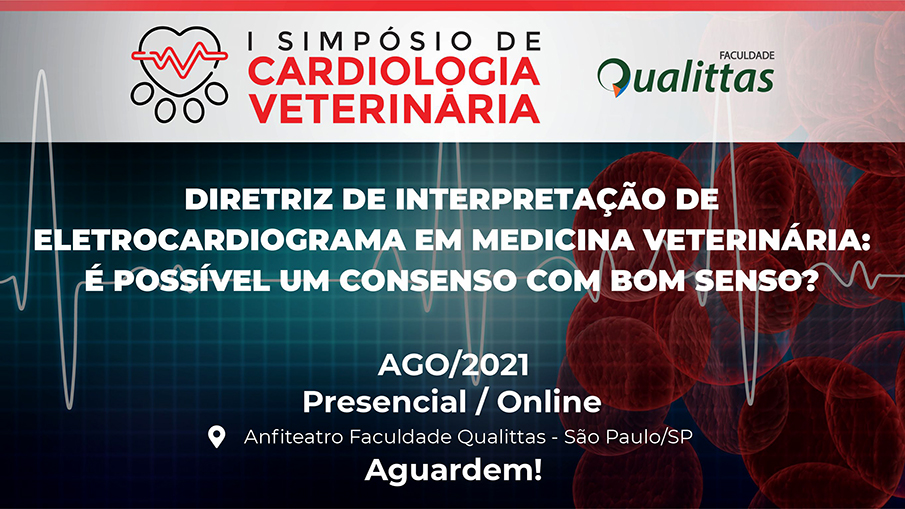 I SIMPÓSIO DE
CARDIOLOGIA
VETERINÁRIA

FACULDADE
Qualittas

DIRETRIZ DE INTERPRETAÇÃO DE ELETROCARDIOGRAMA EM MEDICINA VETERINÁRIA: É POSSÍVEL UM CONSENSO COM BOM SENSO?

AGO/2021
Presencial / Online
Anfiteatro Faculdade Qualittas - São Paulo/SP
Aguardem!